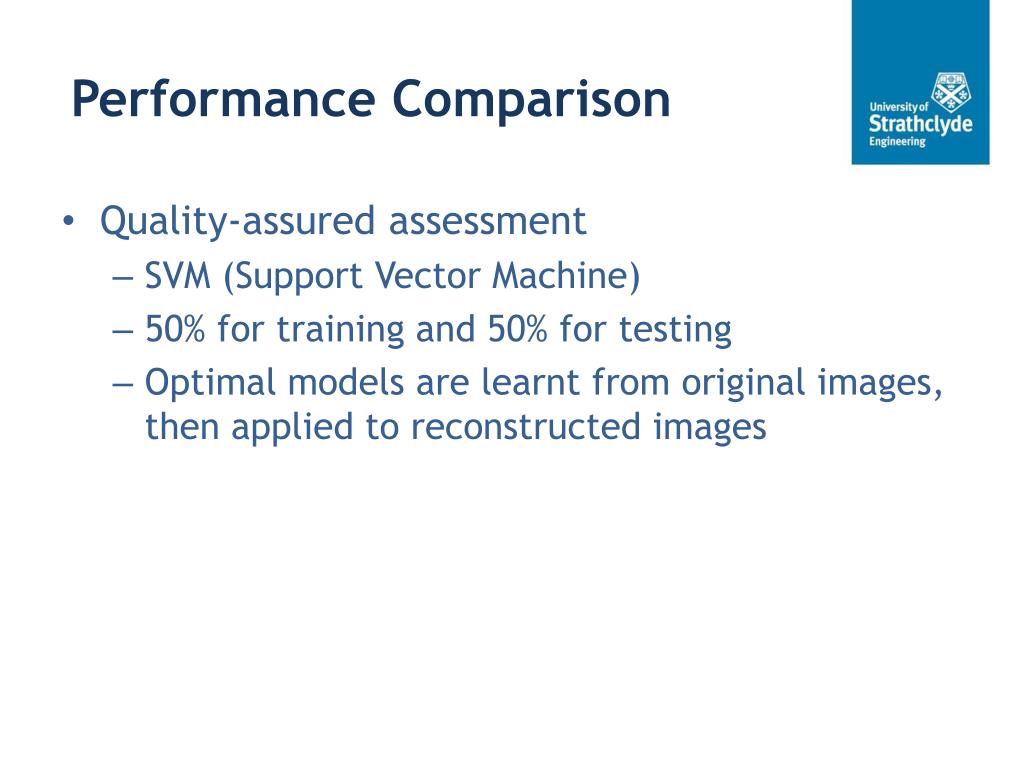 Performance Comparison

University of Strathclyde Engineering

• Quality-assured assessment
– SVM (Support Vector Machine)
– 50% for training and 50% for testing
– Optimal models are learnt from original images, then applied to reconstructed images